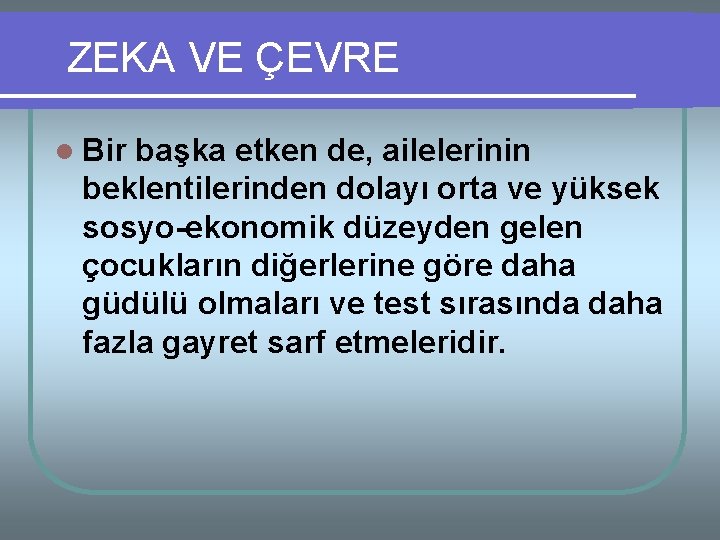 ZEKA VE ÇEVRE

Bir başka etken de, ailelerinin beklentilerinden dolayı orta ve yüksek sosyo-ekonomik düzeyden gelen çocukların diğerlerine göre daha güdülü olmaları ve test sırasında daha fazla gayret sarf etmeleridir.